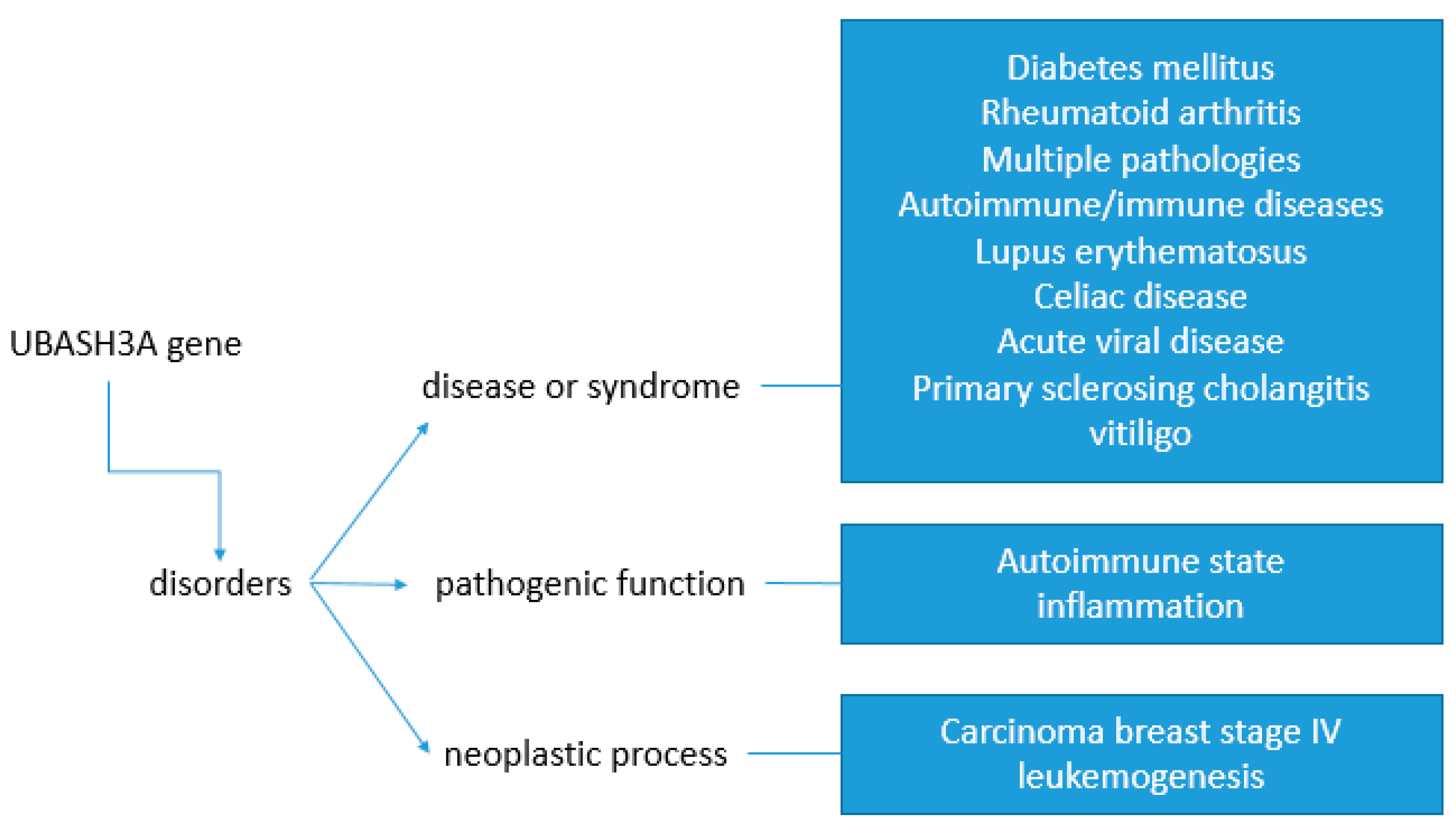 UBASH3A gene

disorders

disease or syndrome

Diabetes mellitus
Rheumatoid arthritis
Multiple pathologies
Autoimmune/immune diseases
Lupus erythematosus
Celiac disease
Acute viral disease
Primary sclerosing cholangitis
vitiligo

pathogenic function

Autoimmune state
inflammation

neoplastic process

Carcinoma breast stage IV
leukemogenesis